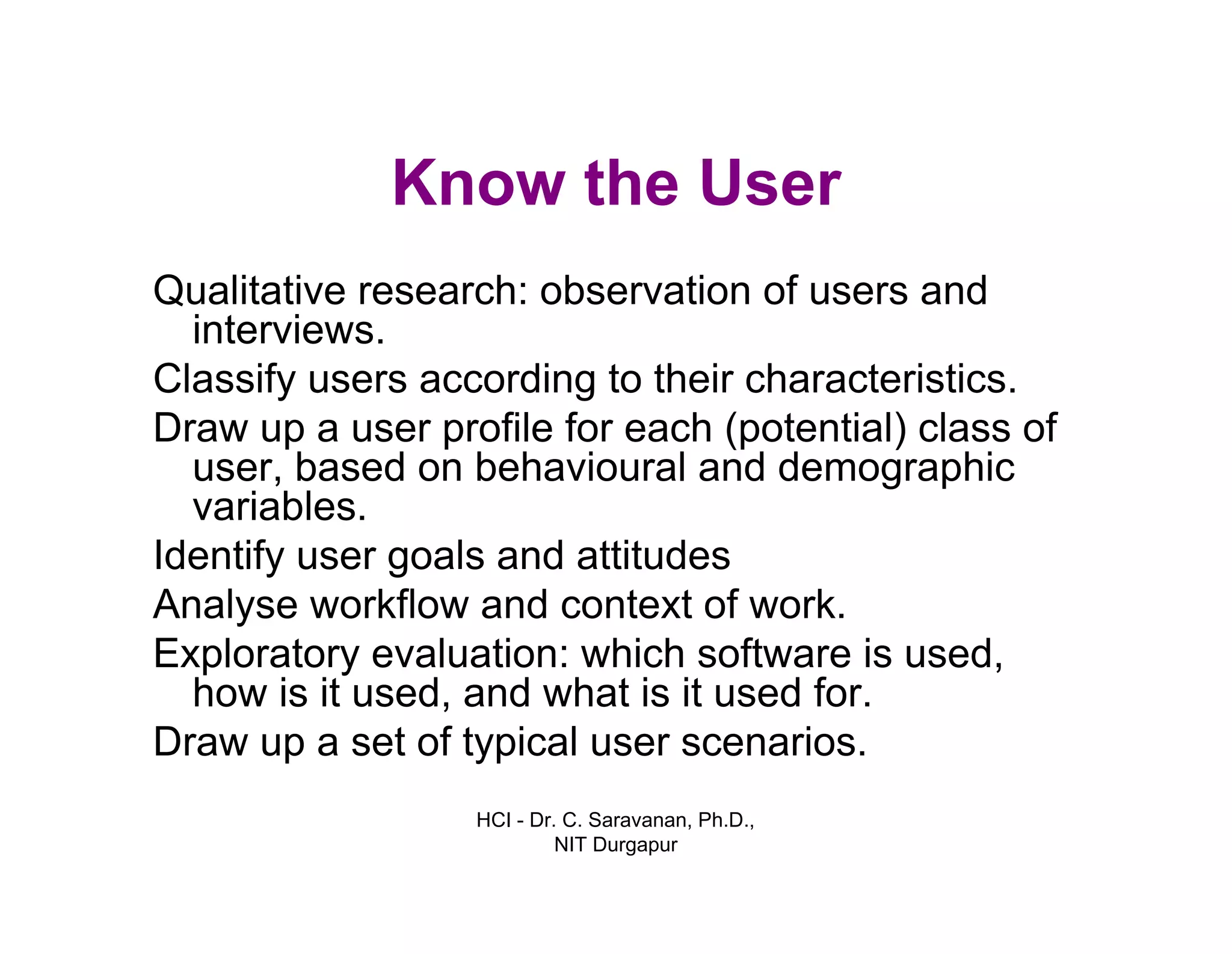 Know the User

Qualitative research: observation of users and interviews.

Classify users according to their characteristics.

Draw up a user profile for each (potential) class of user, based on behavioural and demographic variables.

Identify user goals and attitudes

Analyse workflow and context of work.

Exploratory evaluation: which software is used, how is it used, and what is it used for.

Draw up a set of typical user scenarios.

HCI - Dr. C. Saravanan, Ph.D., NIT Durgapur